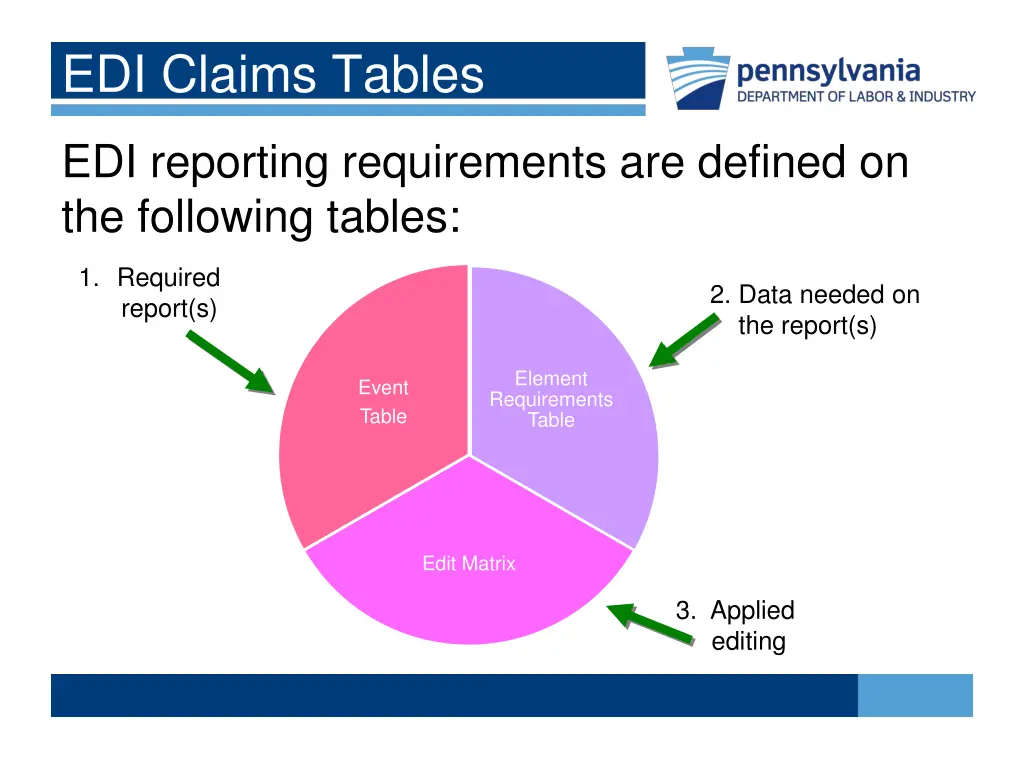 EDI Claims Tables

pennsylvania
DEPARTMENT OF LABOR & INDUSTRY

EDI reporting requirements are defined on the following tables:

1. Required report(s)

2. Data needed on the report(s)

Event Table

Element Requirements Table

Edit Matrix

3. Applied editing